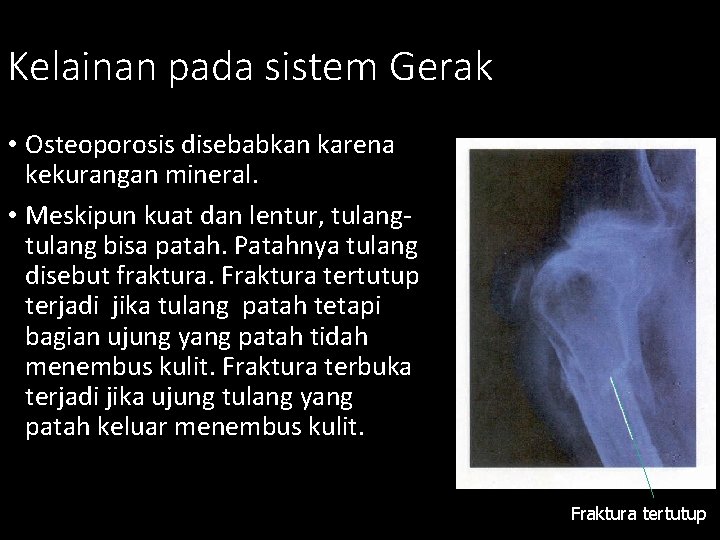 Kelainan pada sistem Gerak

• Osteoporosis disebabkan karena kekurangan mineral.

• Meskipun kuat dan lentur, tulang-tulang bisa patah. Patahnya tulang disebut fraktura. Fraktura tertutup terjadi jika tulang patah tetapi bagian ujung yang patah tidah menembus kulit. Fraktura terbuka terjadi jika ujung tulang yang patah keluar menembus kulit.

Fraktura tertutup